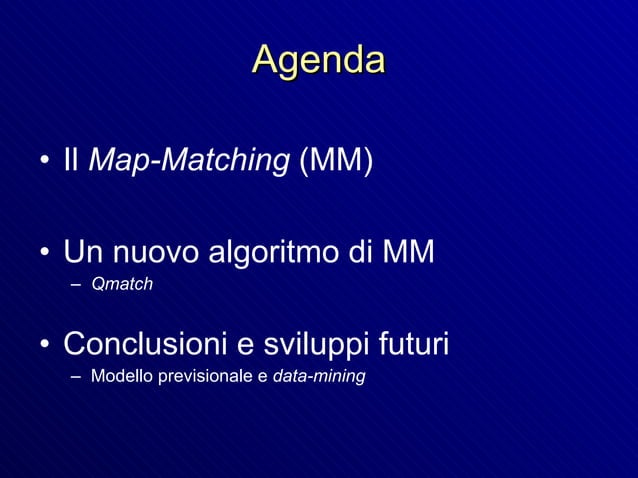 Agenda

• Il Map-Matching (MM)

• Un nuovo algoritmo di MM
– Qmatch

• Conclusioni e sviluppi futuri
– Modello previsionale e data-mining